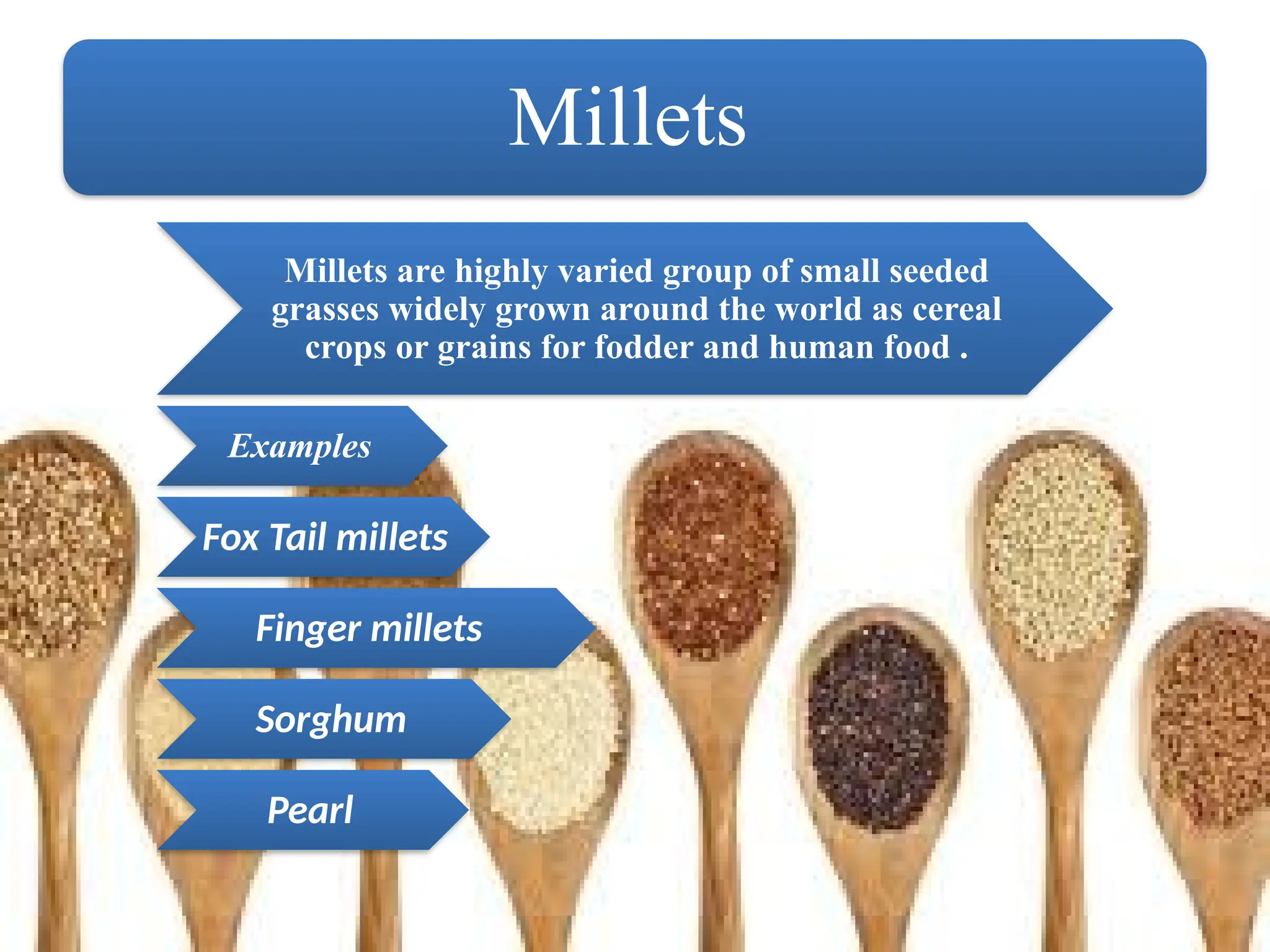 Millets

Millets are highly varied group of small seeded grasses widely grown around the world as cereal crops or grains for fodder and human food .

Examples

Fox Tail millets

Finger millets

Sorghum

Pearl